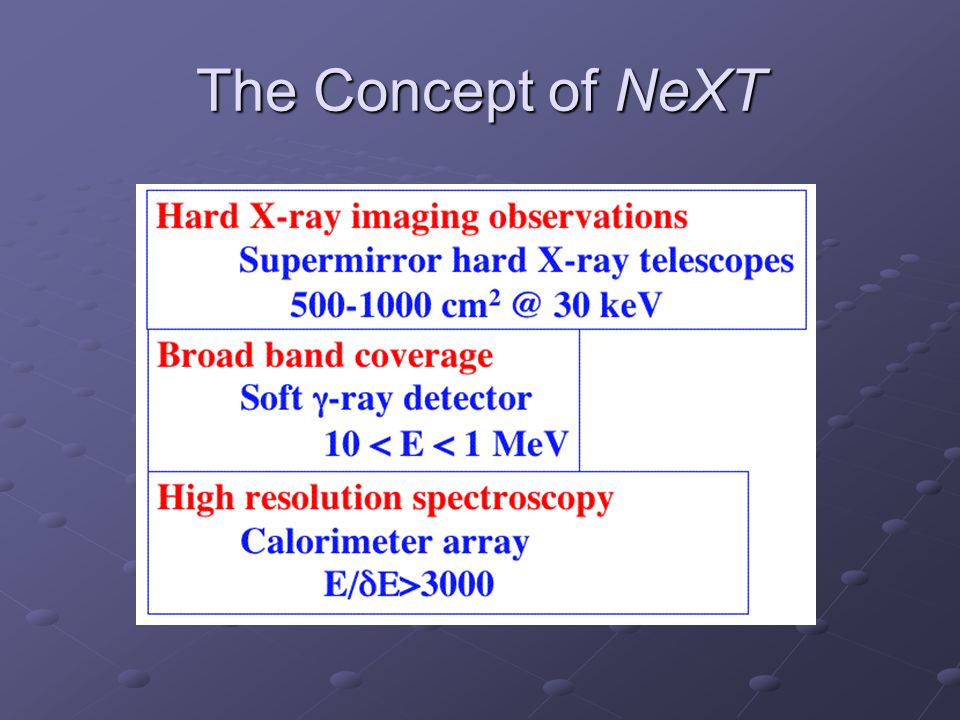 The Concept of NeXT

Hard X-ray imaging observations
Supermirror hard X-ray telescopes
500-1000 cm$^2$ @ 30 keV

Broad band coverage
Soft γ-ray detector
10 < E < 1 MeV

High resolution spectroscopy
Calorimeter array
E/δE>3000